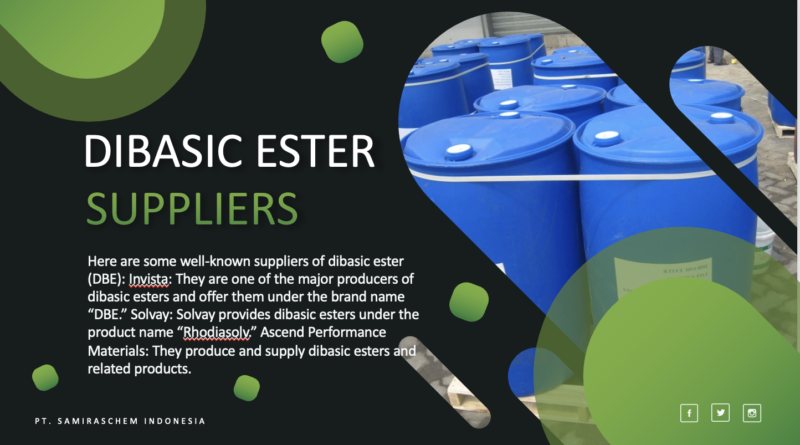 DIBASIC ESTER
SUPPLIERS

Here are some well-known suppliers of dibasic ester (DBE): Invista: They are one of the major producers of dibasic esters and offer them under the brand name "DBE." Solvay: Solvay provides dibasic esters under the product name "Rhodiasolv." Ascend Performance Materials: They produce and supply dibasic esters and related products.

PT. SAMIRASCHEM INDONESIA